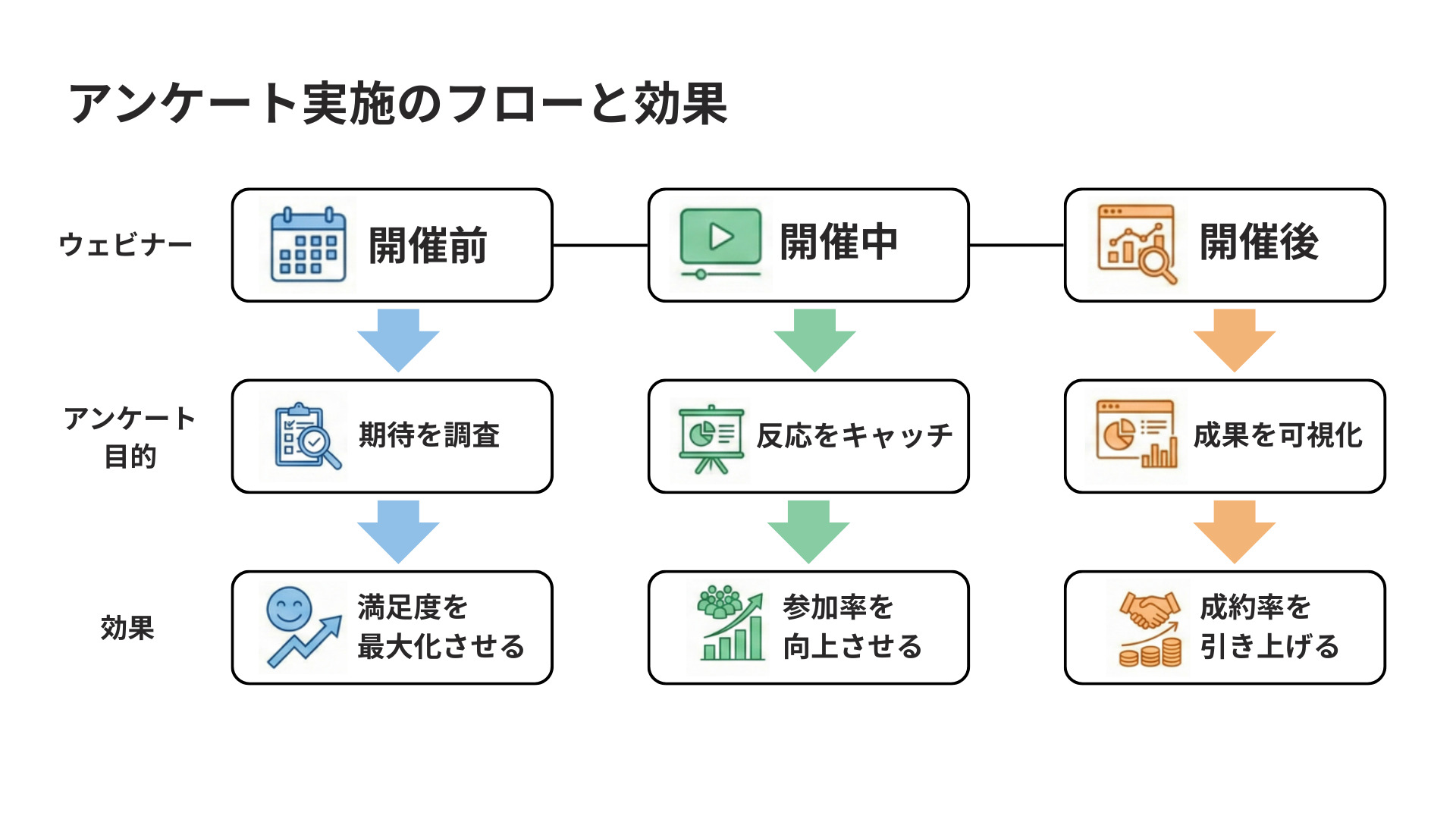 アンケート実施のフローと効果

ウェビナー

開催前

開催中

開催後

アンケート目的

期待を調査

反応をキャッチ

成果を可視化

効果

満足度を最大化させる

参加率を向上させる

成約率を引き上げる